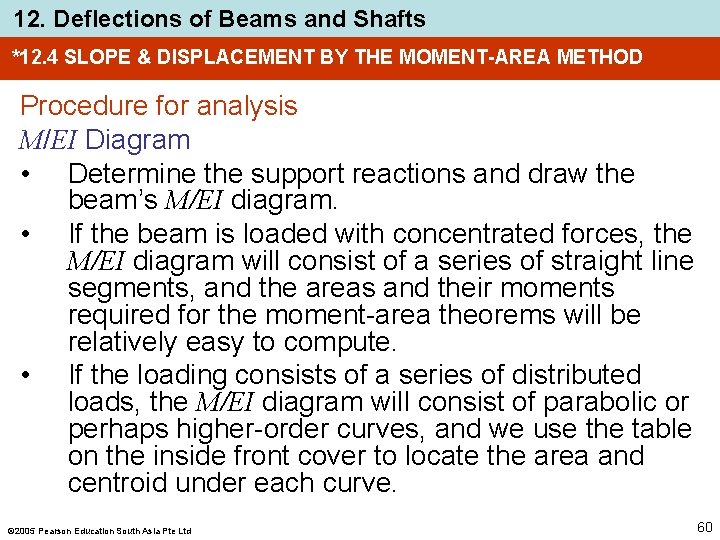 12. Deflections of Beams and Shafts

*12.4 SLOPE & DISPLACEMENT BY THE MOMENT-AREA METHOD

Procedure for analysis

$M/EI$ Diagram

• Determine the support reactions and draw the beam's $M/EI$ diagram.

• If the beam is loaded with concentrated forces, the $M/EI$ diagram will consist of a series of straight line segments, and the areas and their moments required for the moment-area theorems will be relatively easy to compute.

• If the loading consists of a series of distributed loads, the $M/EI$ diagram will consist of parabolic or perhaps higher-order curves, and we use the table on the inside front cover to locate the area and centroid under each curve.

©2005 Pearson Education South Asia Pte Ltd

60